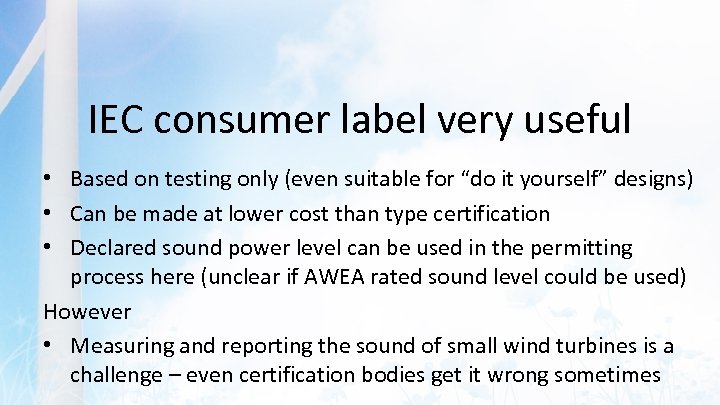 IEC consumer label very useful

• Based on testing only (even suitable for “do it yourself” designs)
• Can be made at lower cost than type certification
• Declared sound power level can be used in the permitting process here (unclear if AWEA rated sound level could be used)

However

• Measuring and reporting the sound of small wind turbines is a challenge – even certification bodies get it wrong sometimes